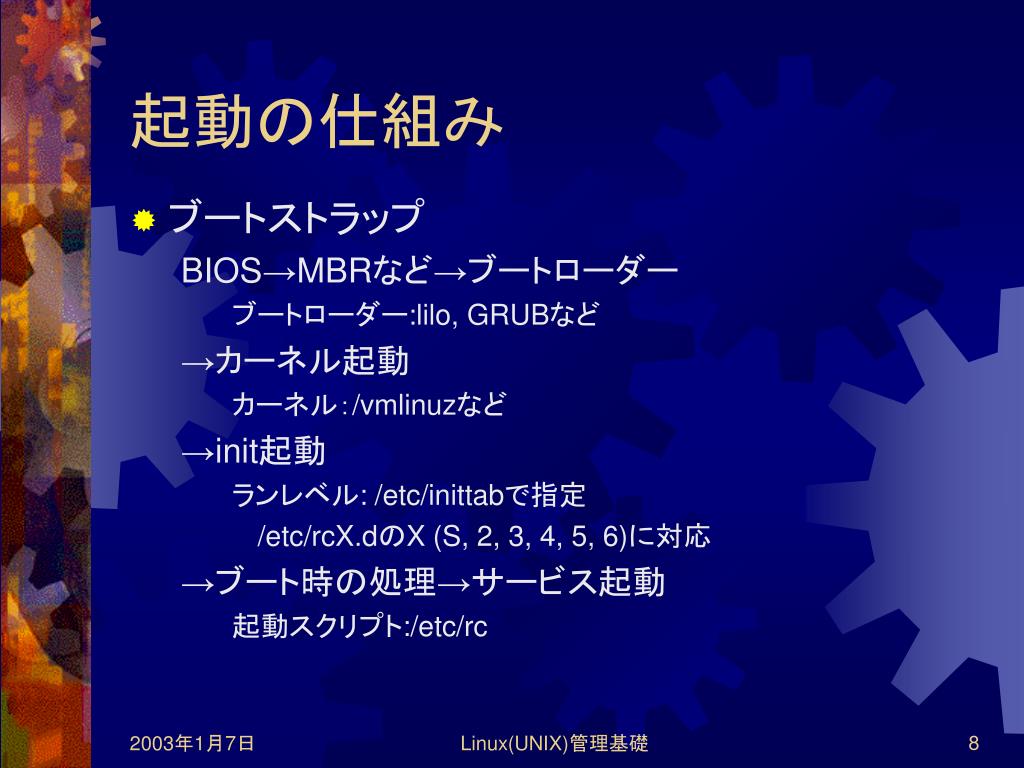 起動の仕組み

ブートストラップ

BIOS→MBRなど→ブートローダー

ブートローダー:lilo, GRUBなど

→カーネル起動

カーネル：/vmlinuzなど

→init起動

ランレベル: /etc/inittabで指定

/etc/rcX.dのX (S, 2, 3, 4, 5, 6)に対応

→ブート時の処理→サービス起動

起動スクリプト:/etc/rc

2003年1月7日

Linux(UNIX)管理基礎

8